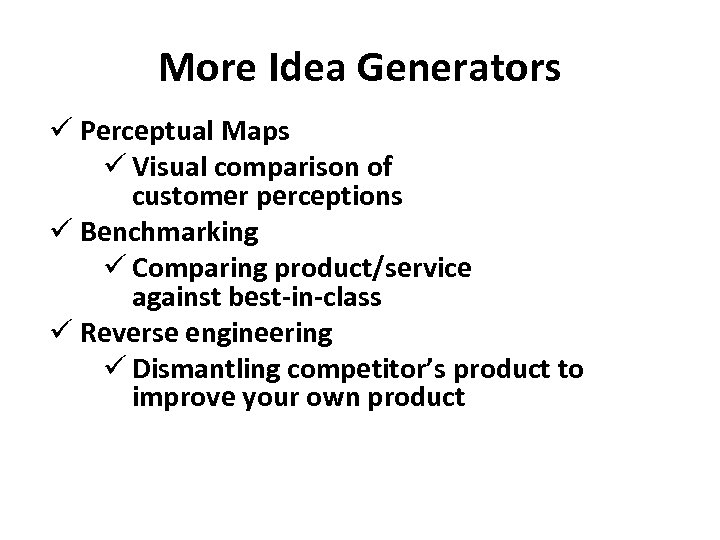 More Idea Generators

✓ Perceptual Maps

✓ Visual comparison of customer perceptions

✓ Benchmarking

✓ Comparing product/service against best-in-class

✓ Reverse engineering

✓ Dismantling competitor's product to improve your own product